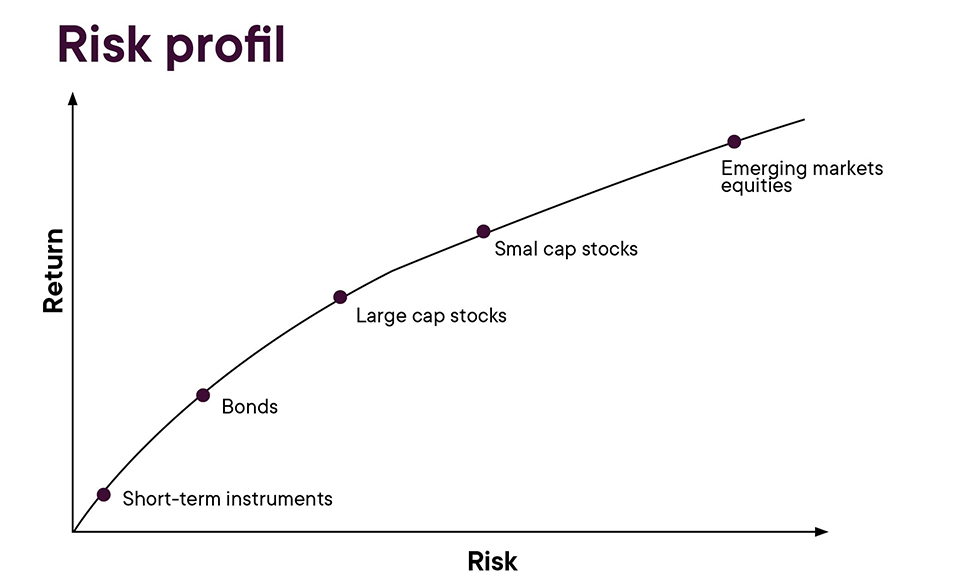 Risk profil

Return

Emerging markets equities

Smal cap stocks

Large cap stocks

Bonds

Short-term instruments

Risk